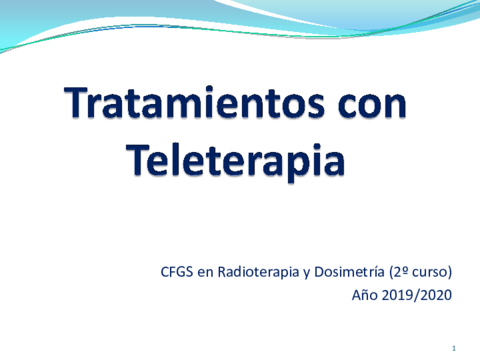 Tratamientos con Teleterapia

CFGS en Radioterapia y Dosimetría (2º curso)
Año 2019/2020

1